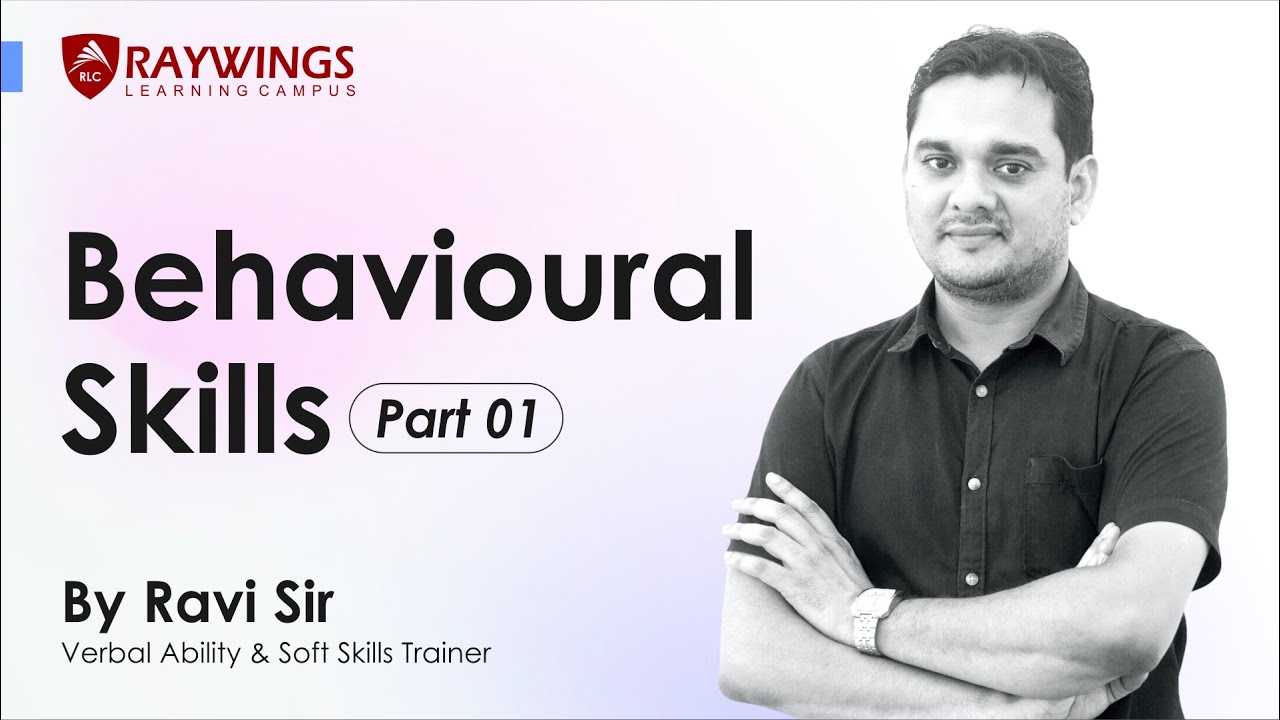 RLC RAYWINGS
LEARNING CAMPUS

Behavioural Skills Part 01

By Ravi Sir
Verbal Ability & Soft Skills Trainer